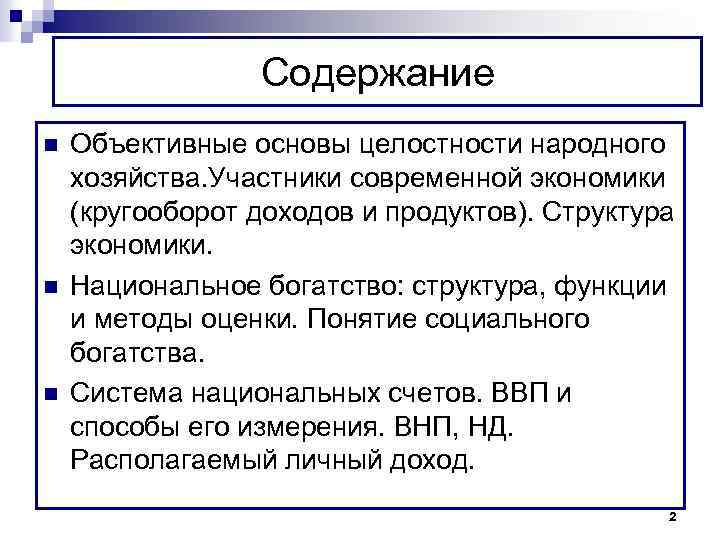 Содержание

■ Объективные основы целостности народного хозяйства.Участники современной экономики (кругооборот доходов и продуктов). Структура экономики.

■ Национальное богатство: структура, функции и методы оценки. Понятие социального богатства.

■ Система национальных счетов. ВВП и способы его измерения. ВНП, НД. Располагаемый личный доход.

2